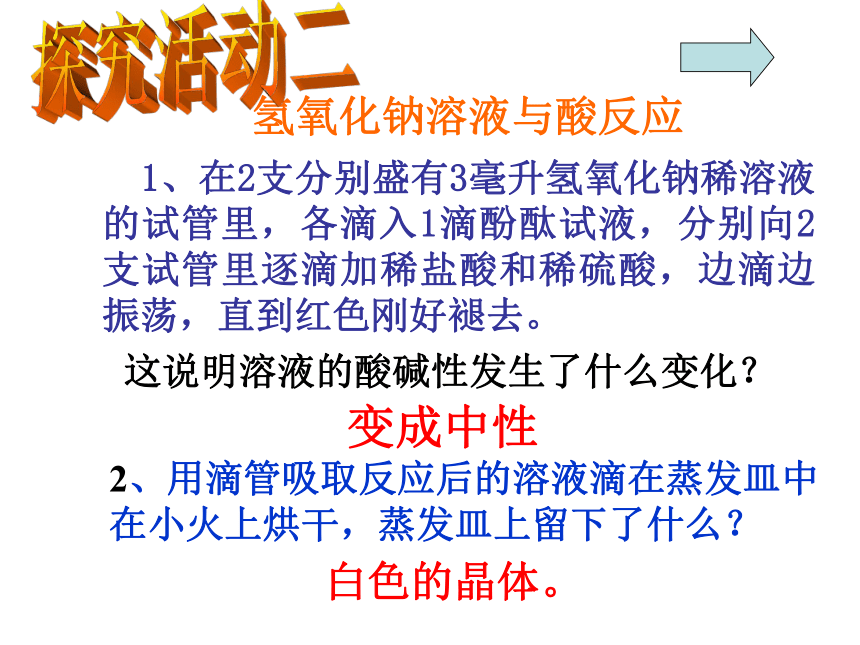 探究活动二

氢氧化钠溶液与酸反应

1、在2支分别盛有3毫升氢氧化钠稀溶液的试管里，各滴入1滴酚酞试液，分别向2支试管里逐滴加稀盐酸和稀硫酸，边滴边振荡，直到红色刚好褪去。

这说明溶液的酸碱性发生了什么变化？

变成中性

2、用滴管吸取反应后的溶液滴在蒸发皿中在小火上烘干，蒸发皿上留下了什么？

白色的晶体。